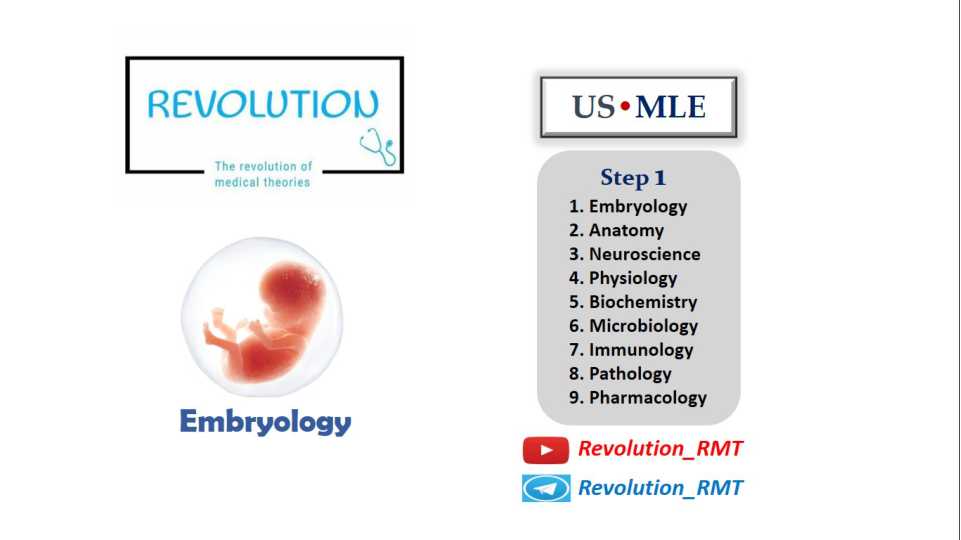 REVOLUTION

The revolution of medical theories

Embryology

US•MLE

Step 1
1. Embryology
2. Anatomy
3. Neuroscience
4. Physiology
5. Biochemistry
6. Microbiology
7. Immunology
8. Pathology
9. Pharmacology

Revolution_RMT

Revolution_RMT